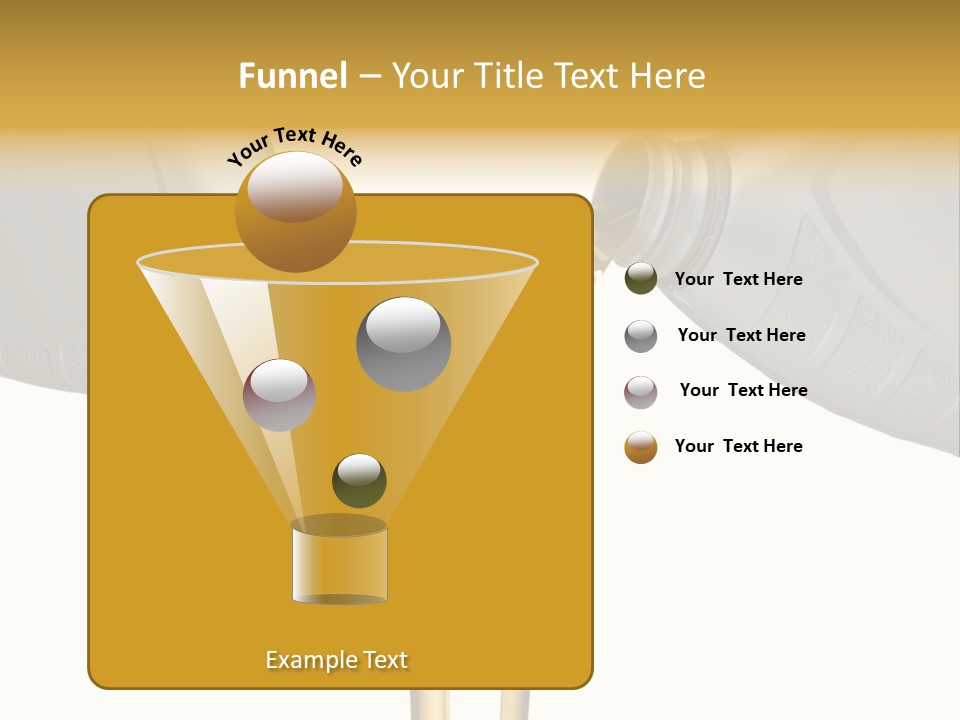 Funnel – Your Title Text Here

Your Text Here

Your Text Here

Your Text Here

Your Text Here

Your Text Here

Example Text